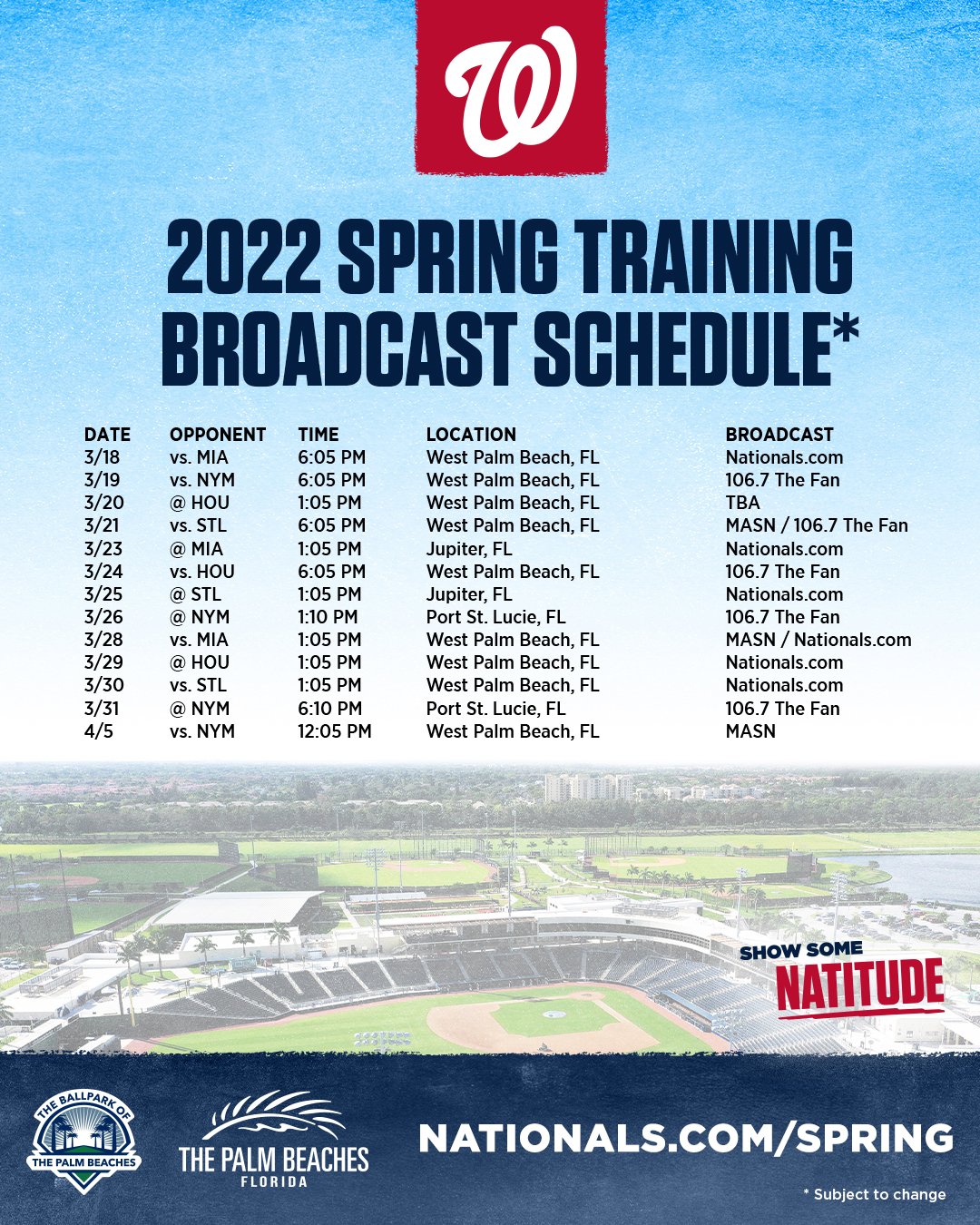 W

2022 SPRING TRAINING BROADCAST SCHEDULE*

| DATE | OPPONENT | TIME | LOCATION | BROADCAST |
|---|---|---|---|---|
| 3/18 | vs. MIA | 6:05 PM | West Palm Beach, FL | Nationals.com |
| 3/19 | vs. NYM | 6:05 PM | West Palm Beach, FL | 106.7 The Fan |
| 3/20 | @ HOU | 1:05 PM | West Palm Beach, FL | TBA |
| 3/21 | vs. STL | 6:05 PM | West Palm Beach, FL | MASN / 106.7 The Fan |
| 3/23 | @ MIA | 1:05 PM | Jupiter, FL | Nationals.com |
| 3/24 | vs. HOU | 6:05 PM | West Palm Beach, FL | 106.7 The Fan |
| 3/25 | @ STL | 1:05 PM | Jupiter, FL | Nationals.com |
| 3/26 | @ NYM | 1:10 PM | Port St. Lucie, FL | 106.7 The Fan |
| 3/28 | vs. MIA | 1:05 PM | West Palm Beach, FL | MASN / Nationals.com |
| 3/29 | @ HOU | 1:05 PM | West Palm Beach, FL | Nationals.com |
| 3/30 | vs. STL | 1:05 PM | West Palm Beach, FL | Nationals.com |
| 3/31 | @ NYM | 6:10 PM | Port St. Lucie, FL | 106.7 The Fan |
| 4/5 | vs. NYM | 12:05 PM | West Palm Beach, FL | MASN |

SHOW SOME NATITUDE

THE BALLPARK OF THE PALM BEACHES

THE PALM BEACHES FLORIDA

NATIONALS.COM/SPRING

* Subject to change